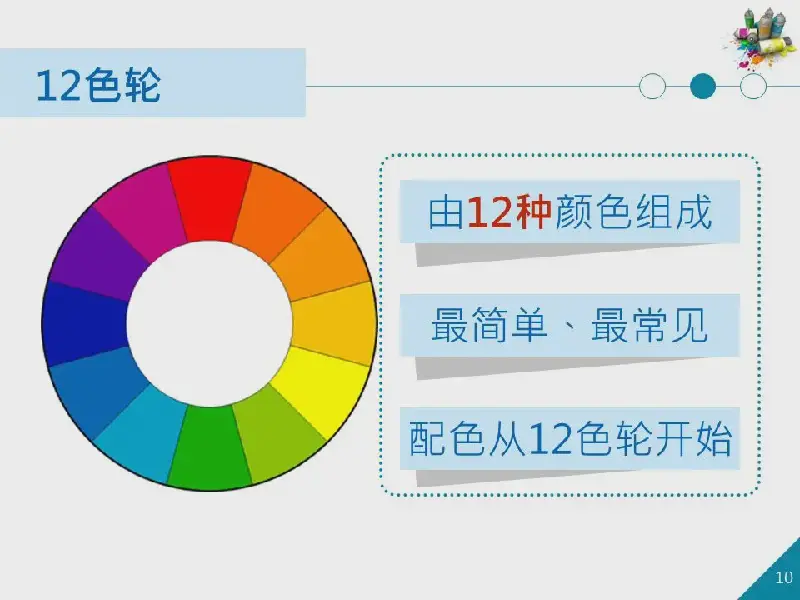 12色轮

由12种颜色组成

最简单、最常见

配色从12色轮开始

10